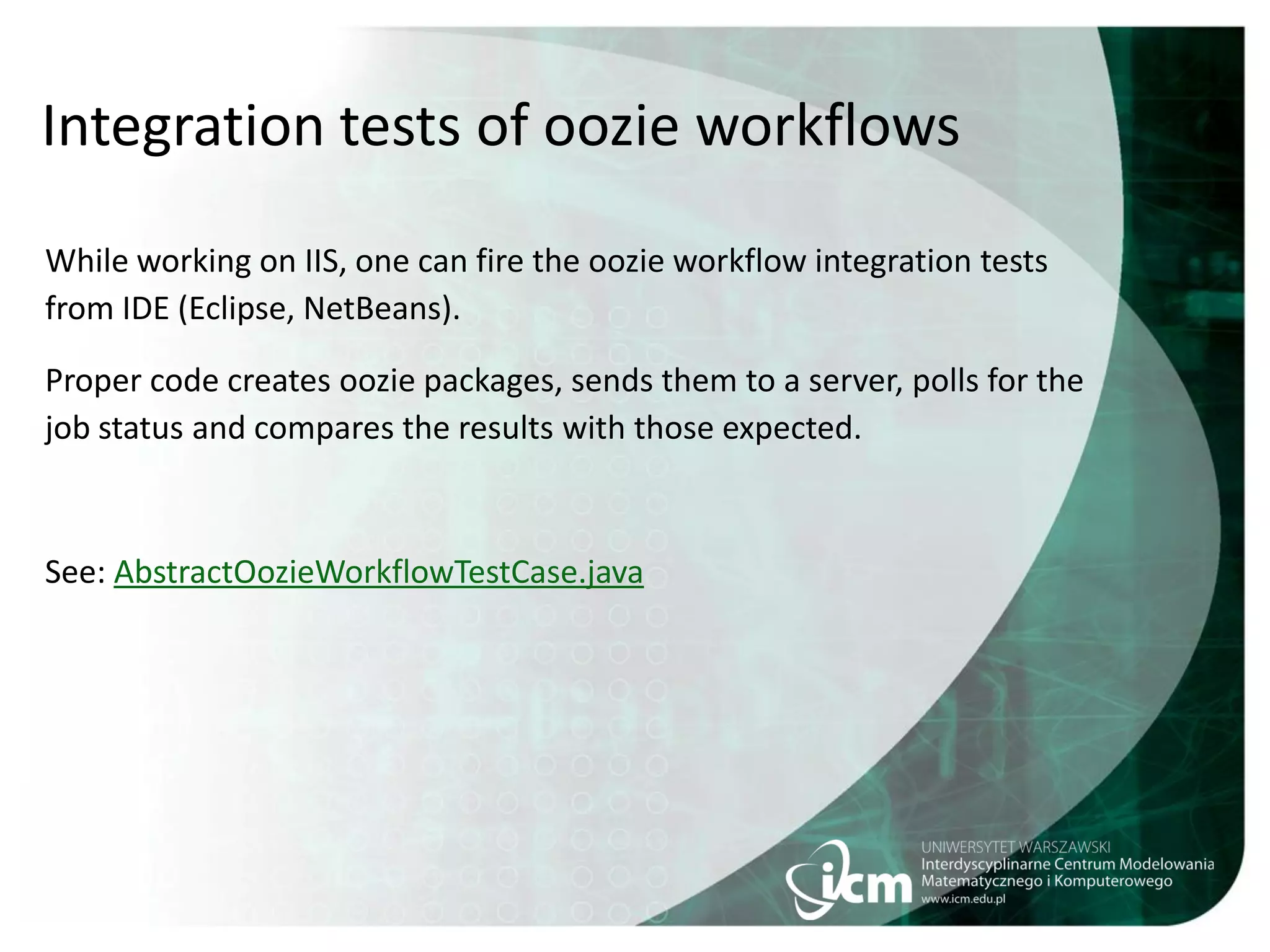 Integration tests of oozie workflows

While working on IIS, one can fire the oozie workflow integration tests from IDE (Eclipse, NetBeans).

Proper code creates oozie packages, sends them to a server, polls for the job status and compares the results with those expected.

See: AbstractOozieWorkflowTestCase.java

icm

UNIWERSYTET WARSZAWSKI
Interdyscyplinarne Centrum Modelowania Matematycznego i Komputerowego
www.icm.edu.pl